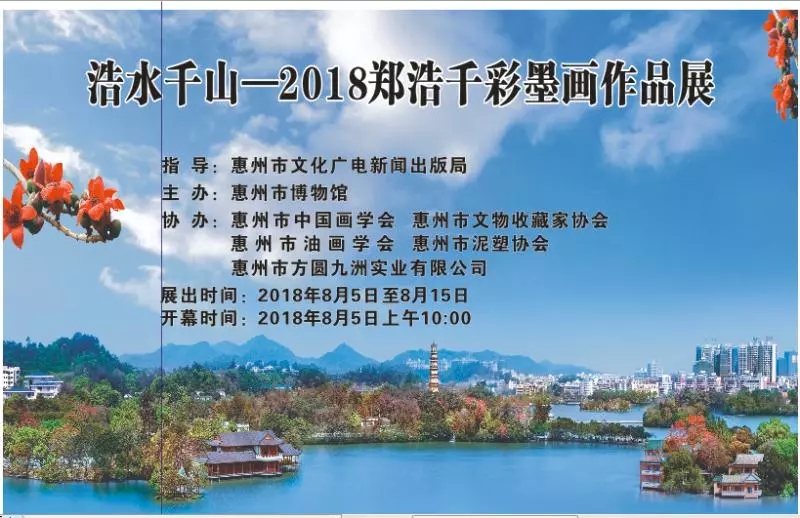 浩水千山—2018郑浩千彩墨画作品展

指 导：惠州市文化广电新闻出版局
主 办：惠州市博物馆
协 办：惠州市中国画学会 惠州市文物收藏家协会
惠州市油画学会 惠州市泥塑协会
惠州市方圆九洲实业有限公司
展出时间：2018年8月5日至8月15日
开幕时间：2018年8月5日上午10:00